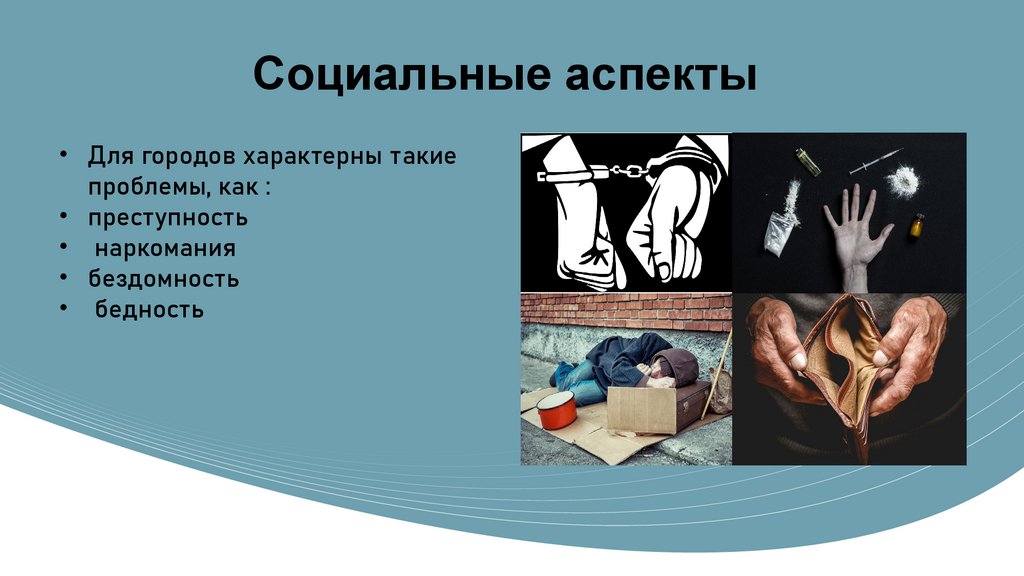 Социальные аспекты

• Для городов характерны такие проблемы, как :
• преступность
• наркомания
• бездомность
• бедность